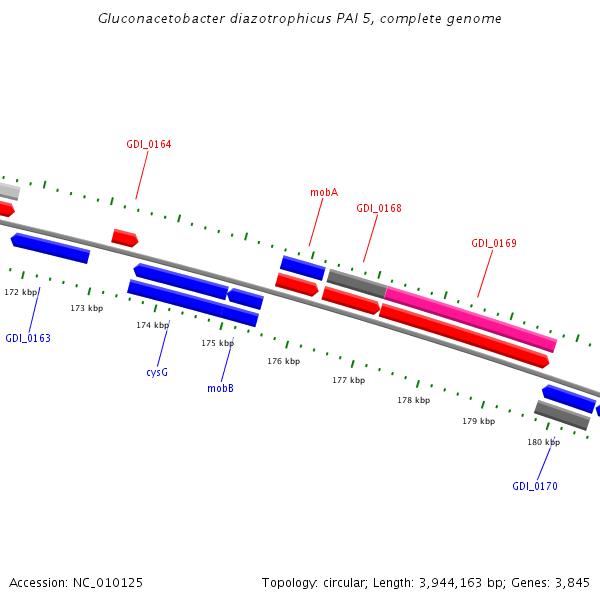 Gluconacetobacter diazotrophicus PAI 5, complete genome

GDI_0164

mobA

GDI_0168

GDI_0169

172 kbp

173 kbp

174 kbp

175 kbp

176 kbp

177 kbp

178 kbp

179 kbp

180 kbp

GDI_0163

cysG

mobB

GDI_0170

Accession: NC_010125

Topology: circular; Length: 3,944,163 bp; Genes: 3,845